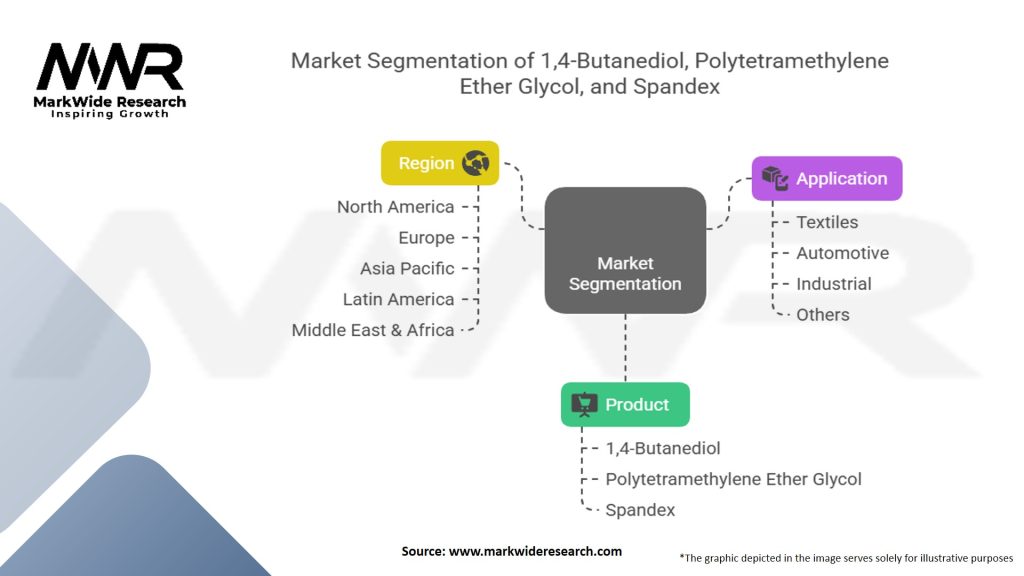 MWR
MarkWide Research
Inspiring Growth

Market Segmentation of 1,4-Butanediol, Polytetramethylene Ether Glycol, and Spandex

Region
North America
Europe
Asia Pacific
Latin America
Middle East & Africa

Market Segmentation

Application
Textiles
Automotive
Industrial
Others

Product
1,4-Butanediol
Polytetramethylene Ether Glycol
Spandex

Source: www.markwideresearch.com

*The graphic depicted in the image serves solely for illustrative purposes